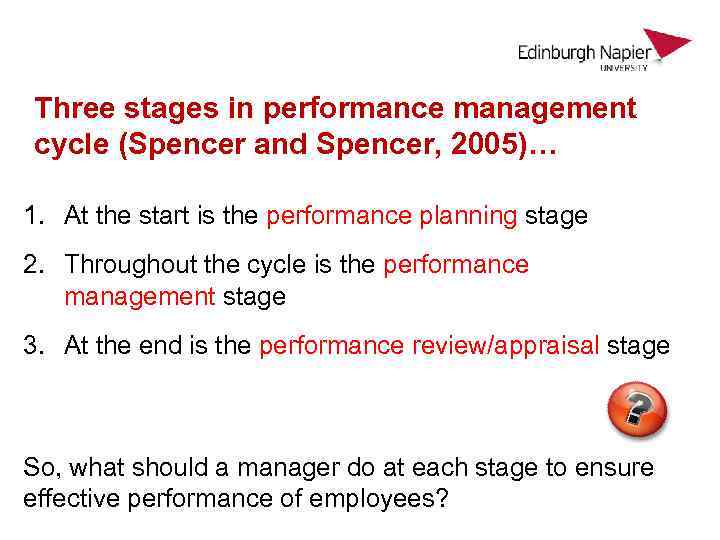 Edinburgh Napier
UNIVERSITY

Three stages in performance management cycle (Spencer and Spencer, 2005)…

1. At the start is the performance planning stage

2. Throughout the cycle is the performance management stage

3. At the end is the performance review/appraisal stage

?

So, what should a manager do at each stage to ensure effective performance of employees?